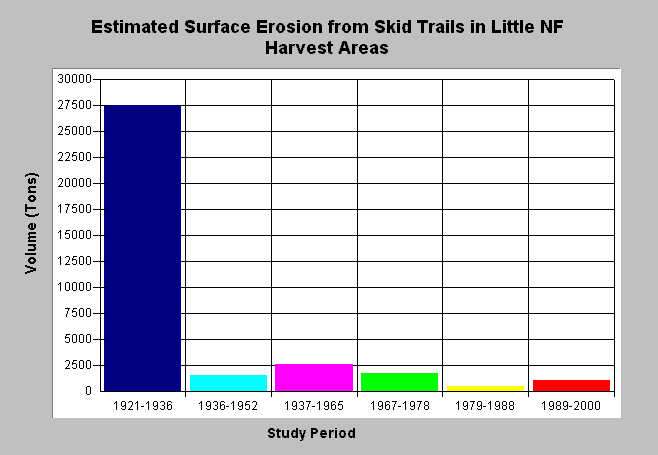 Estimated Surface Erosion from Skid Trails in Little NF Harvest Areas

Volume (Tons)

30000
27500
25000
22500
20000
17500
15000
12500
10000
7500
5000
2500
0

1921-1936
1936-1952
1937-1965
1967-1978
1979-1988
1989-2000

Study Period